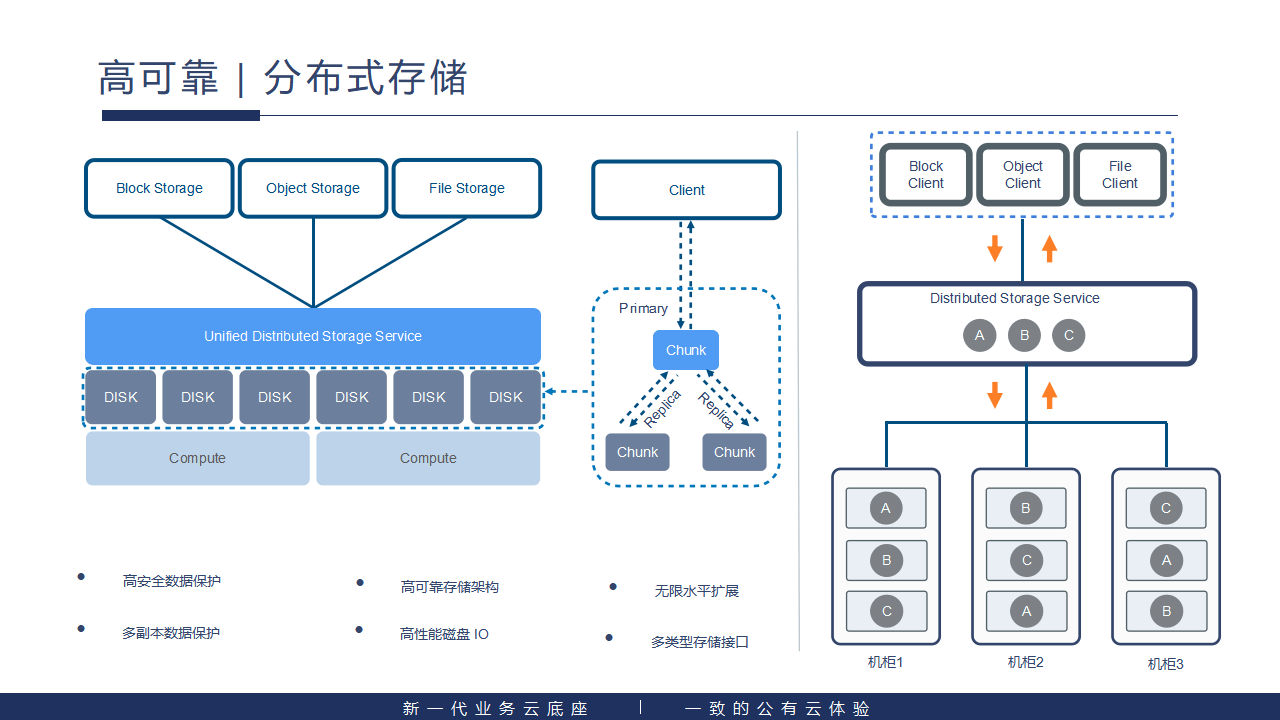 高可靠 | 分布式存储

Block Storage
Object Storage
File Storage

Unified Distributed Storage Service

DISK DISK DISK DISK DISK DISK

Compute
Compute

Client

Primary
Chunk
Replica
Replica
Chunk
Chunk

Block Client
Object Client
File Client

Distributed Storage Service
A B C

A
B
C
机柜1

B
C
A
机柜2

C
A
B
机柜3

• 高安全数据保护
• 多副本数据保护
• 高可靠存储架构
• 高性能磁盘 IO
• 无限水平扩展
• 多类型存储接口

新一代业务云底座 | 一致的公有云体验